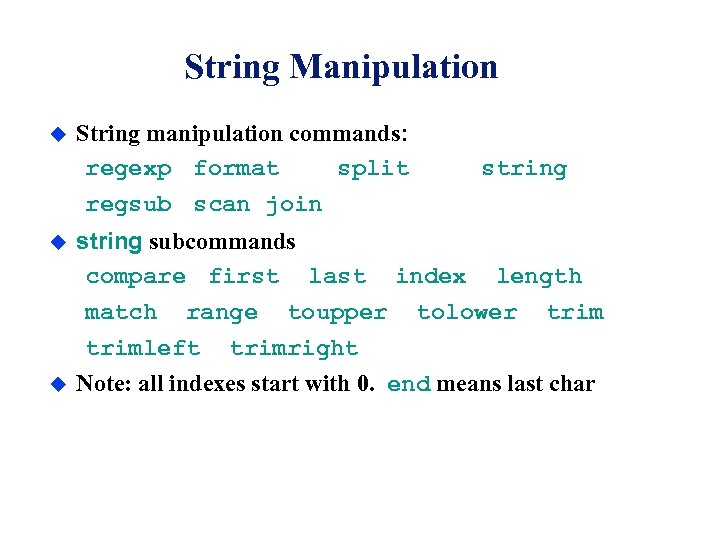 String Manipulation

String manipulation commands:

regexp format split string
regsub scan join

string subcommands

compare first last index length
match range toupper tolower trim
trimleft trimright

Note: all indexes start with 0. end means last char